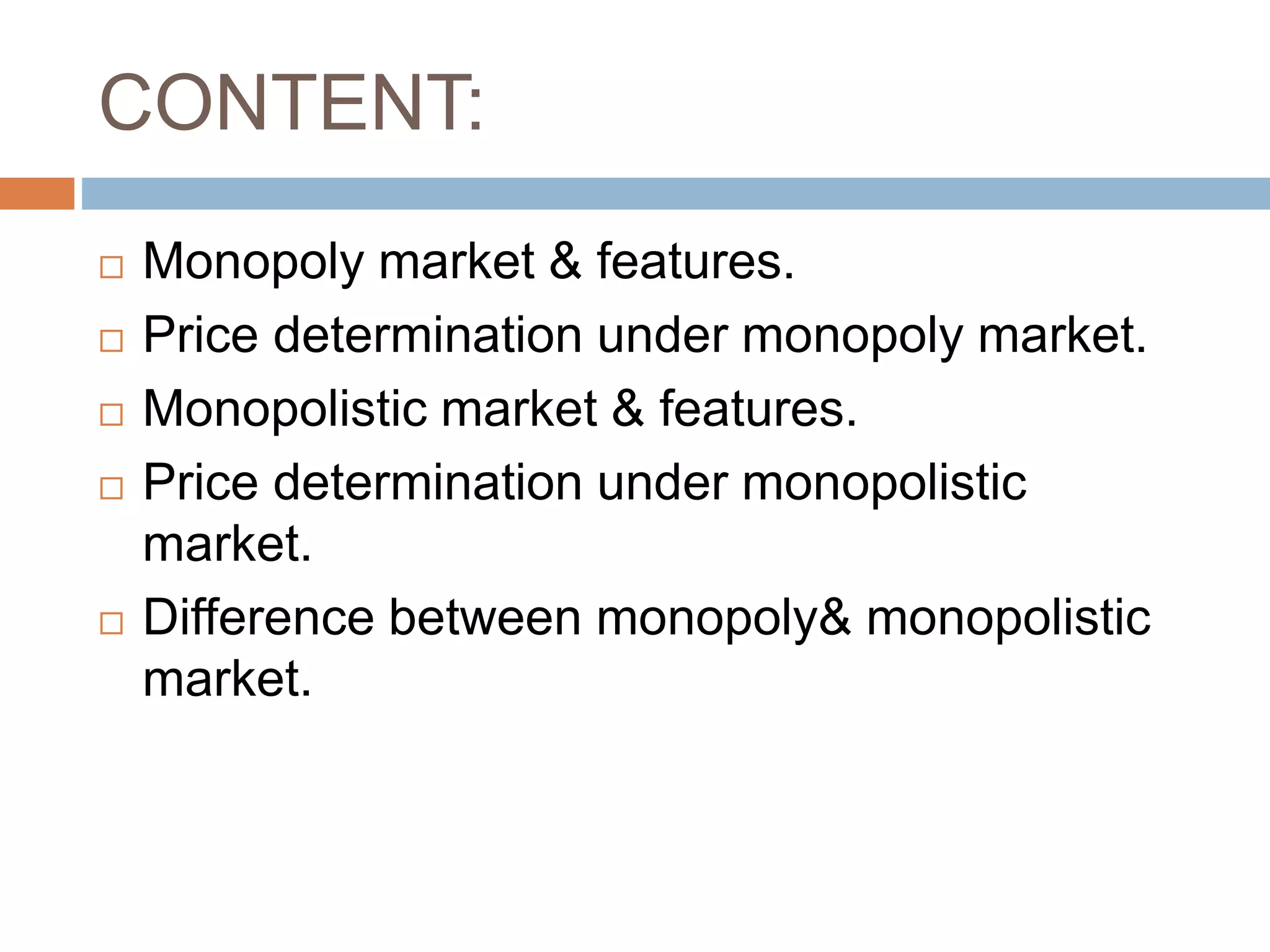 CONTENT:

□ Monopoly market & features.
□ Price determination under monopoly market.
□ Monopolistic market & features.
□ Price determination under monopolistic market.
□ Difference between monopoly& monopolistic market.